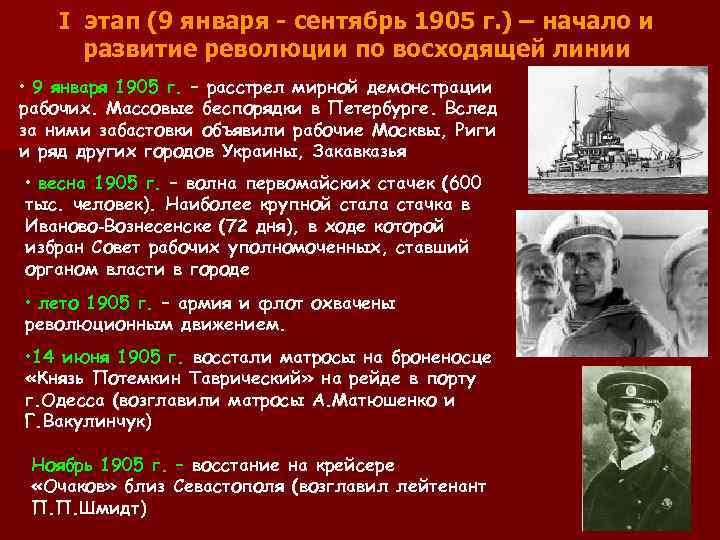 I этап (9 января - сентябрь 1905 г.) – начало и развитие революции по восходящей линии

• 9 января 1905 г. – расстрел мирной демонстрации рабочих. Массовые беспорядки в Петербурге. Вслед за ними забастовки объявили рабочие Москвы, Риги и ряд других городов Украины, Закавказья

• весна 1905 г. – волна первомайских стачек (600 тыс. человек). Наиболее крупной стала стачка в Иваново-Вознесенске (72 дня), в ходе которой избран Совет рабочих уполномоченных, ставший органом власти в городе

• лето 1905 г. – армия и флот охвачены революционным движением.

•14 июня 1905 г. восстали матросы на броненосце «Князь Потемкин Таврический» на рейде в порту г.Одесса (возглавили матросы А.Матюшенко и Г.Вакулинчук)

Ноябрь 1905 г. – восстание на крейсере «Очаков» близ Севастополя (возглавил лейтенант П.П.Шмидт)